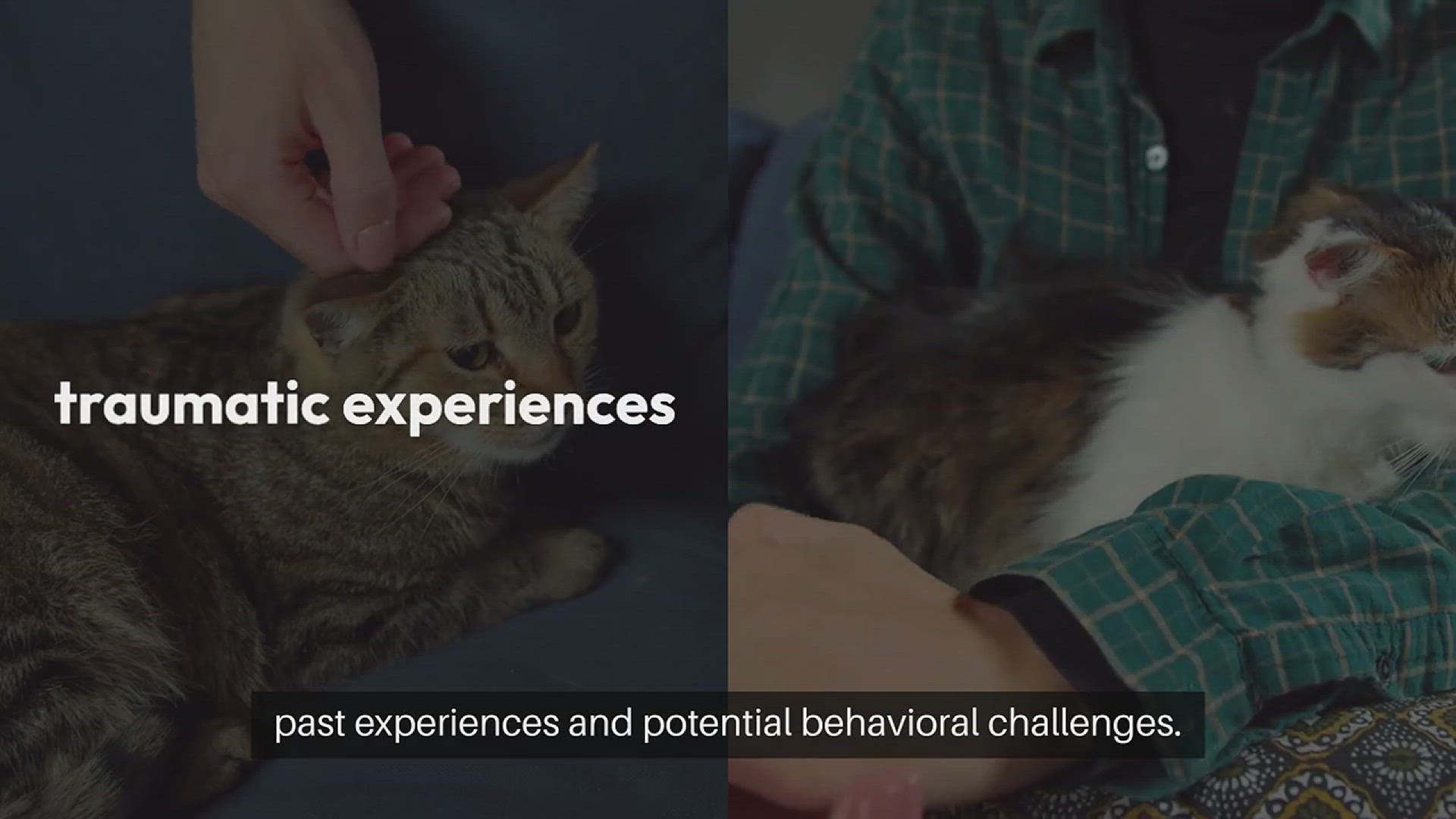 traumatic experiences

past experiences and potential behavioral challenges.